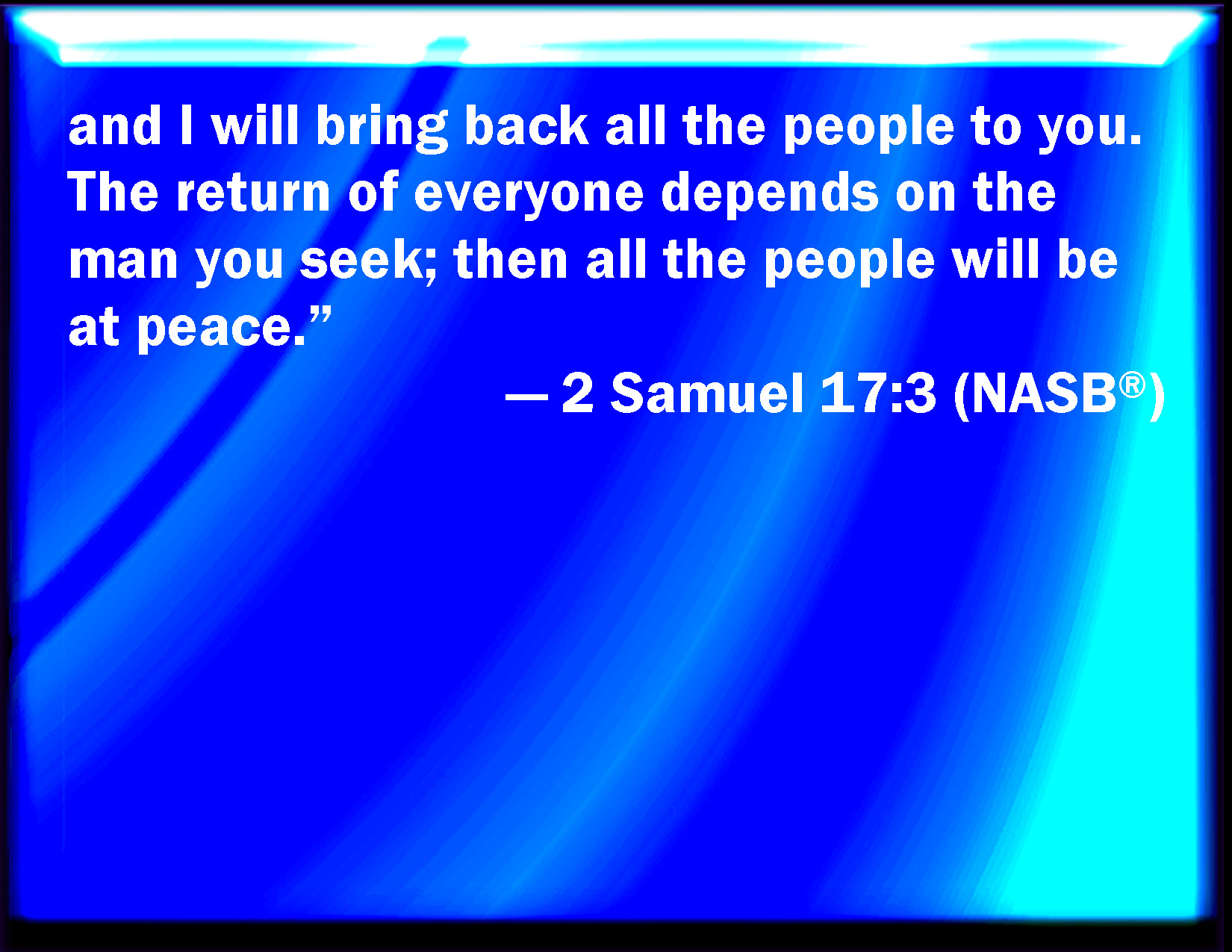 and I will bring back all the people to you. The return of everyone depends on the man you seek; then all the people will be at peace.”

— 2 Samuel 17:3 (NASB®)